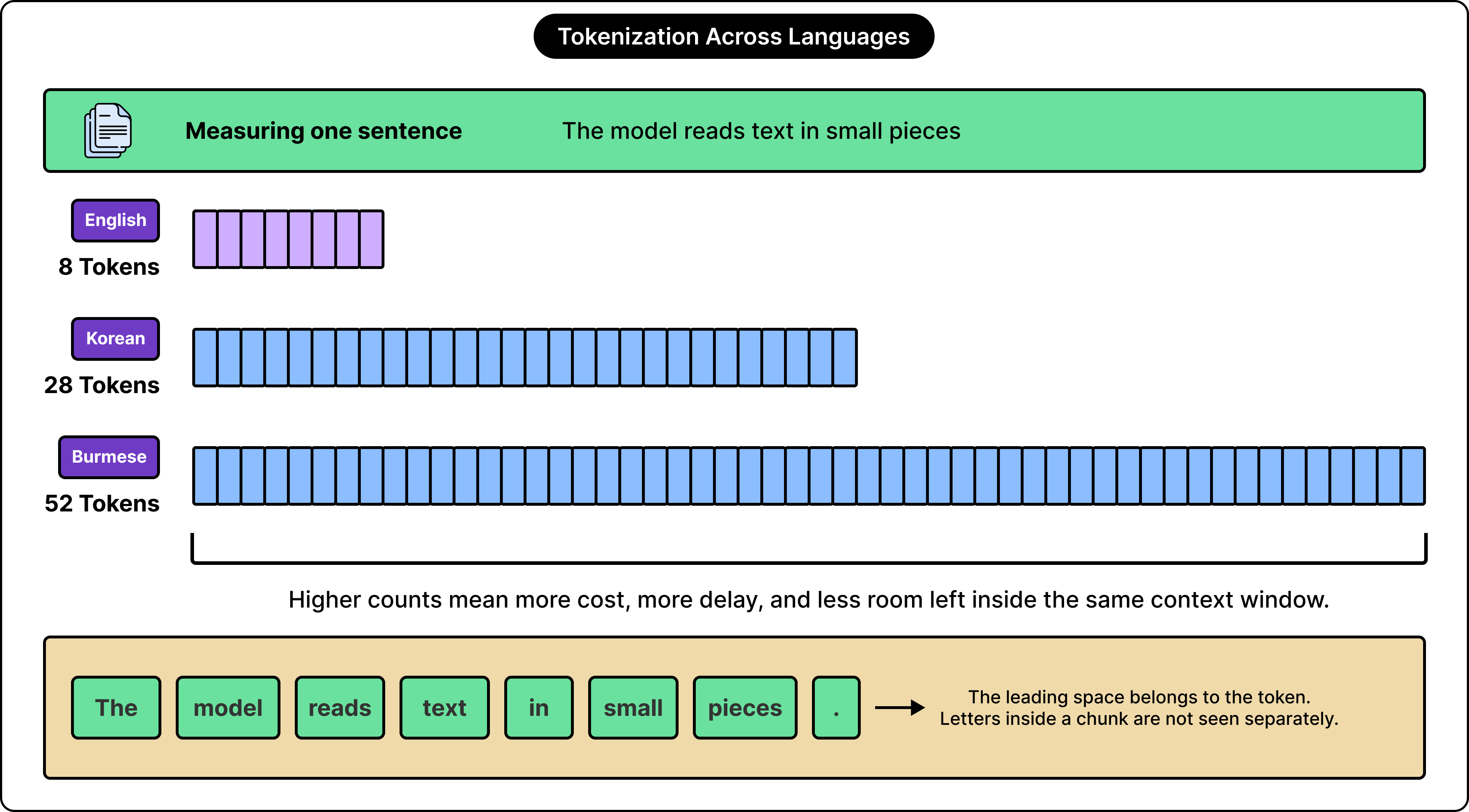 Tokenization Across Languages

Measuring one sentence

The model reads text in small pieces

English
8 Tokens

Korean
28 Tokens

Burmese
52 Tokens

Higher counts mean more cost, more delay, and less room left inside the same context window.

The

model

reads

text

in

small

pieces

.

The leading space belongs to the token.
Letters inside a chunk are not seen separately.